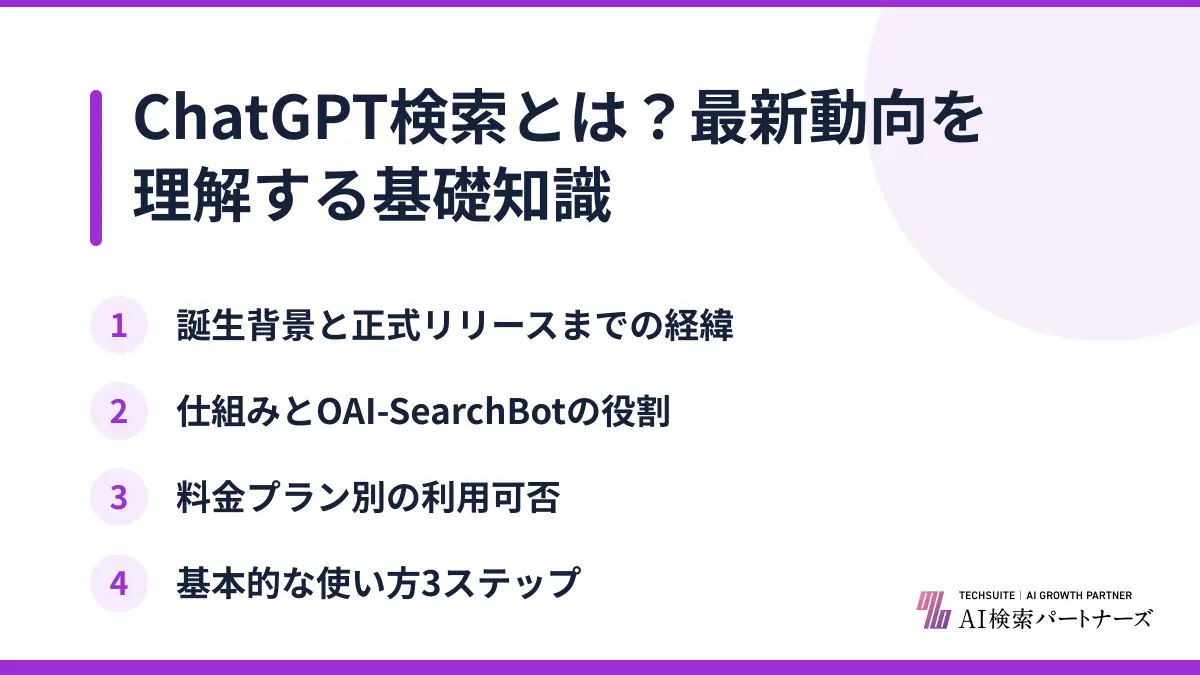 ChatGPT検索とは？最新動向を理解する基礎知識

1 誕生背景と正式リリースまでの経緯

2 仕組みとOAI-SearchBotの役割

3 料金プラン別の利用可否

4 基本的な使い方3ステップ

TECHSUITE | AI GROWTH PARTNER
AI検索パートナーズ